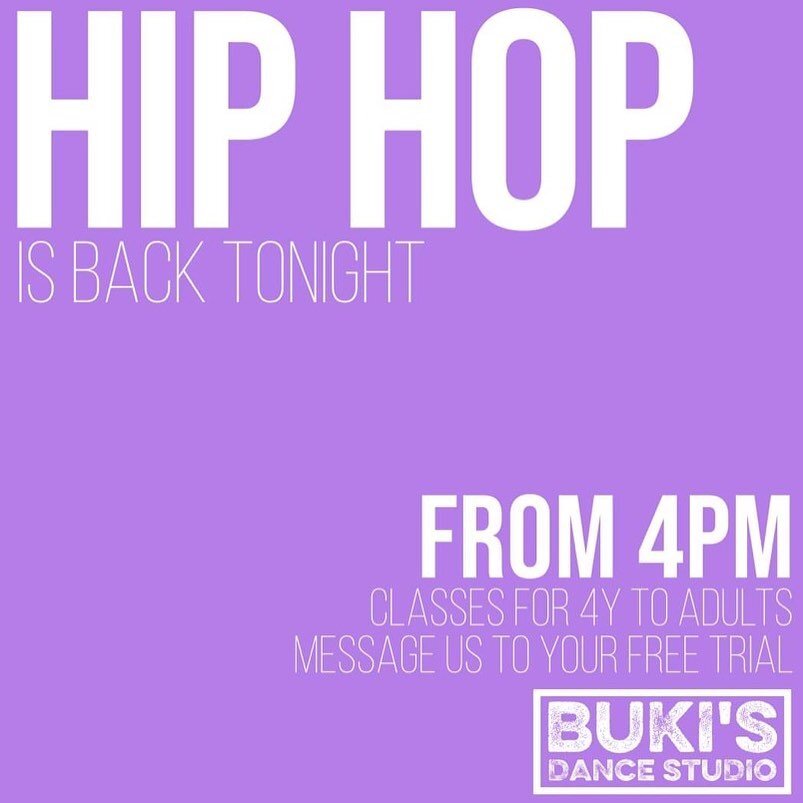 HIP HOP
IS BACK TONIGHT

FROM 4PM
CLASSES FOR 4Y TO ADULTS
MESSAGE US TO YOUR FREE TRIAL

BUKI'S
DANCE STUDIO